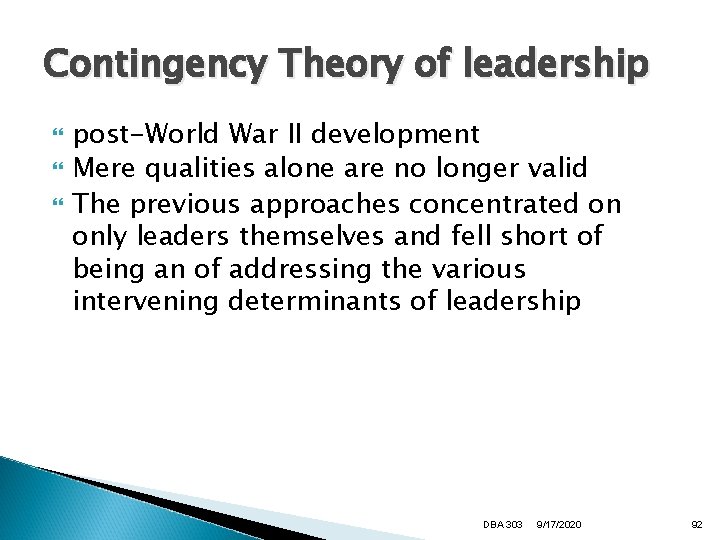 Contingency Theory of leadership

post-World War II development

Mere qualities alone are no longer valid

The previous approaches concentrated on only leaders themselves and fell short of being an of addressing the various intervening determinants of leadership

DBA 303 9/17/2020 92